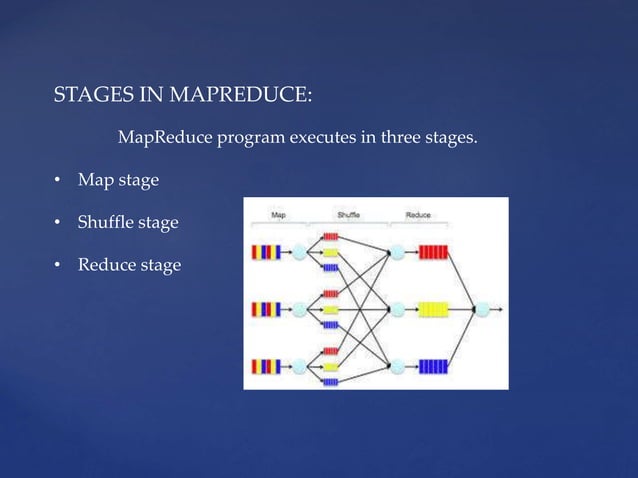 STAGES IN MAPREDUCE:

MapReduce program executes in three stages.

• Map stage
• Shuffle stage
• Reduce stage

Map
Shuffle
Reduce